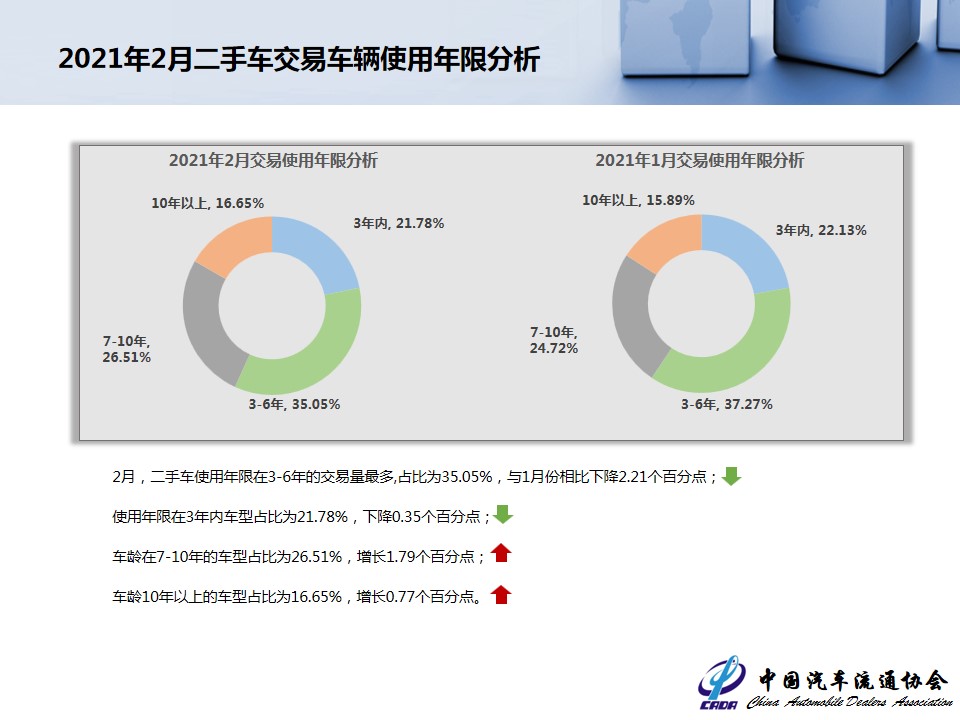 2021年2月二手车交易车辆使用年限分析

2021年2月交易使用年限分析

10年以上, 16.65%

3年内, 21.78%

7-10年, 26.51%

3-6年, 35.05%

2021年1月交易使用年限分析

10年以上, 15.89%

3年内, 22.13%

7-10年, 24.72%

3-6年, 37.27%

2月，二手车使用年限在3-6年的交易量最多,占比为35.05%，与1月份相比下降2.21个百分点；

使用年限在3年内车型占比为21.78%，下降0.35个百分点；

车龄在7-10年的车型占比为26.51%，增长1.79个百分点；

车龄10年以上的车型占比为16.65%，增长0.77个百分点。

CADA 中国汽车流通协会 China Automobile Dealers Association